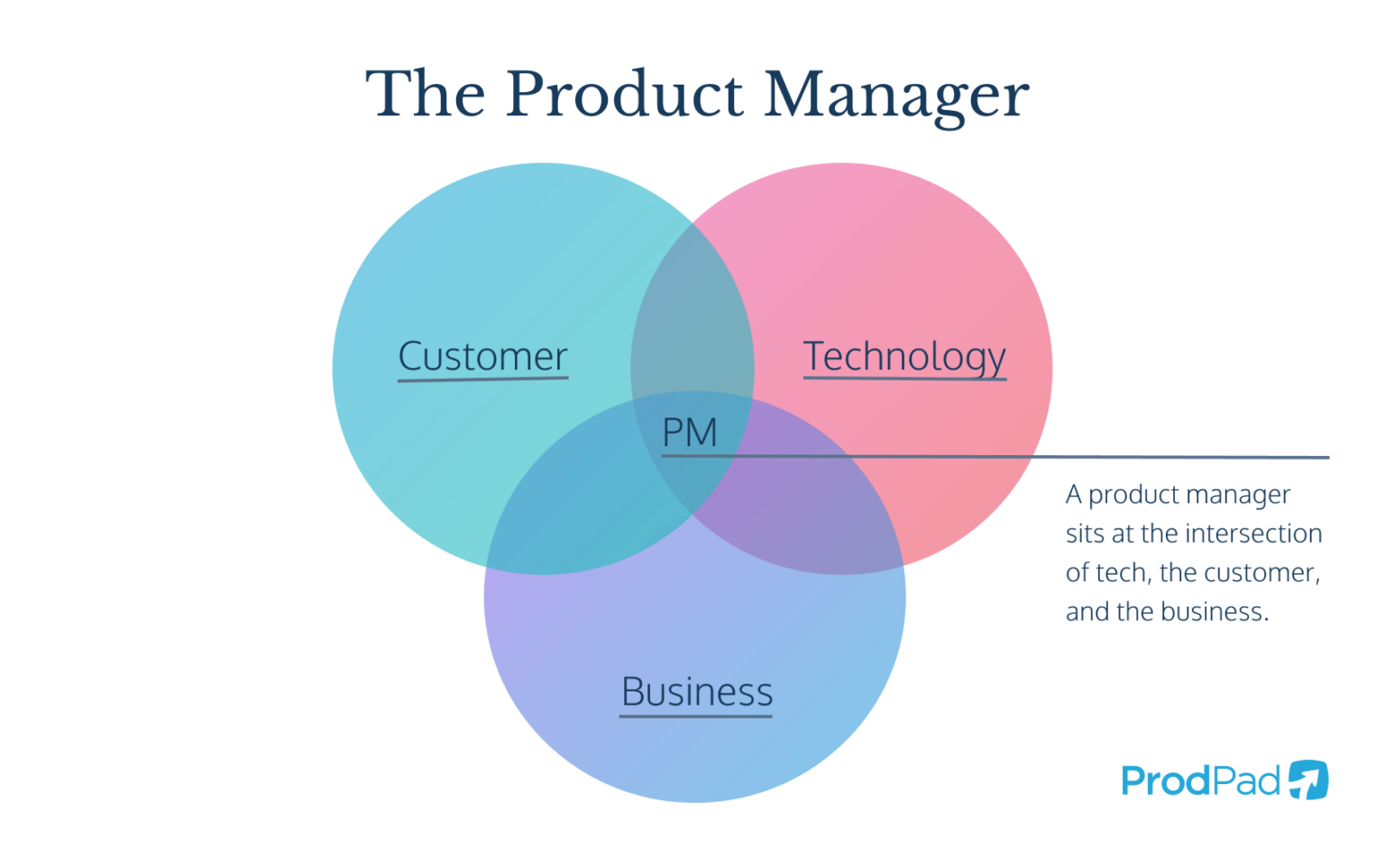 The Product Manager

Customer

Technology

PM

A product manager sits at the intersection of tech, the customer, and the business.

Business

ProdPad